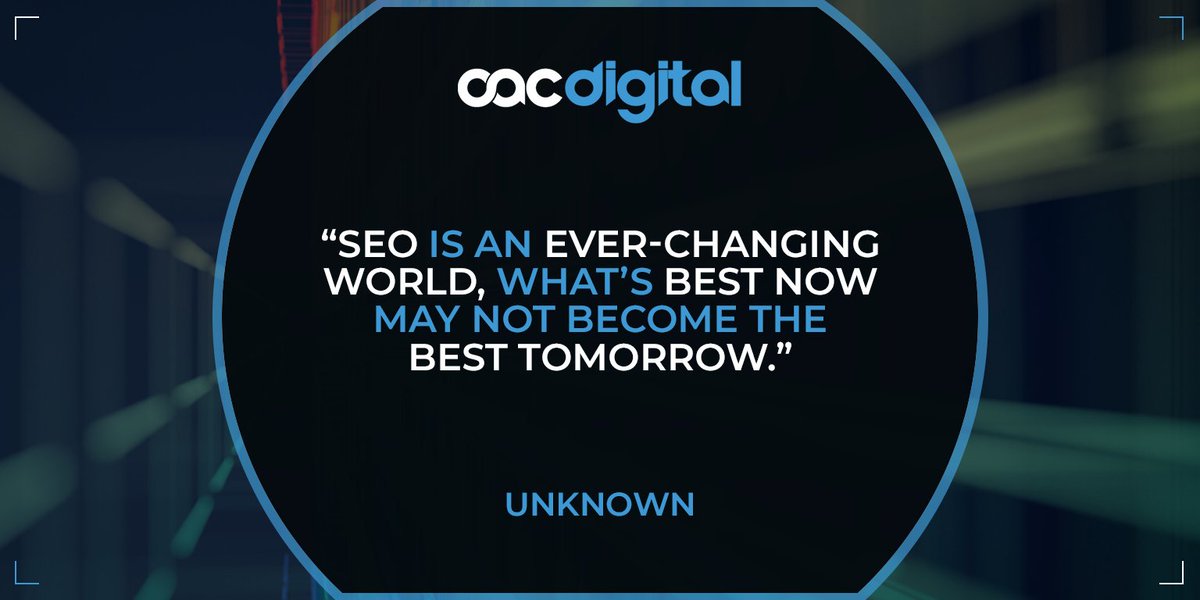 oacdigital

“SEO IS AN EVER-CHANGING WORLD, WHAT’S BEST NOW MAY NOT BECOME THE BEST TOMORROW.”

UNKNOWN